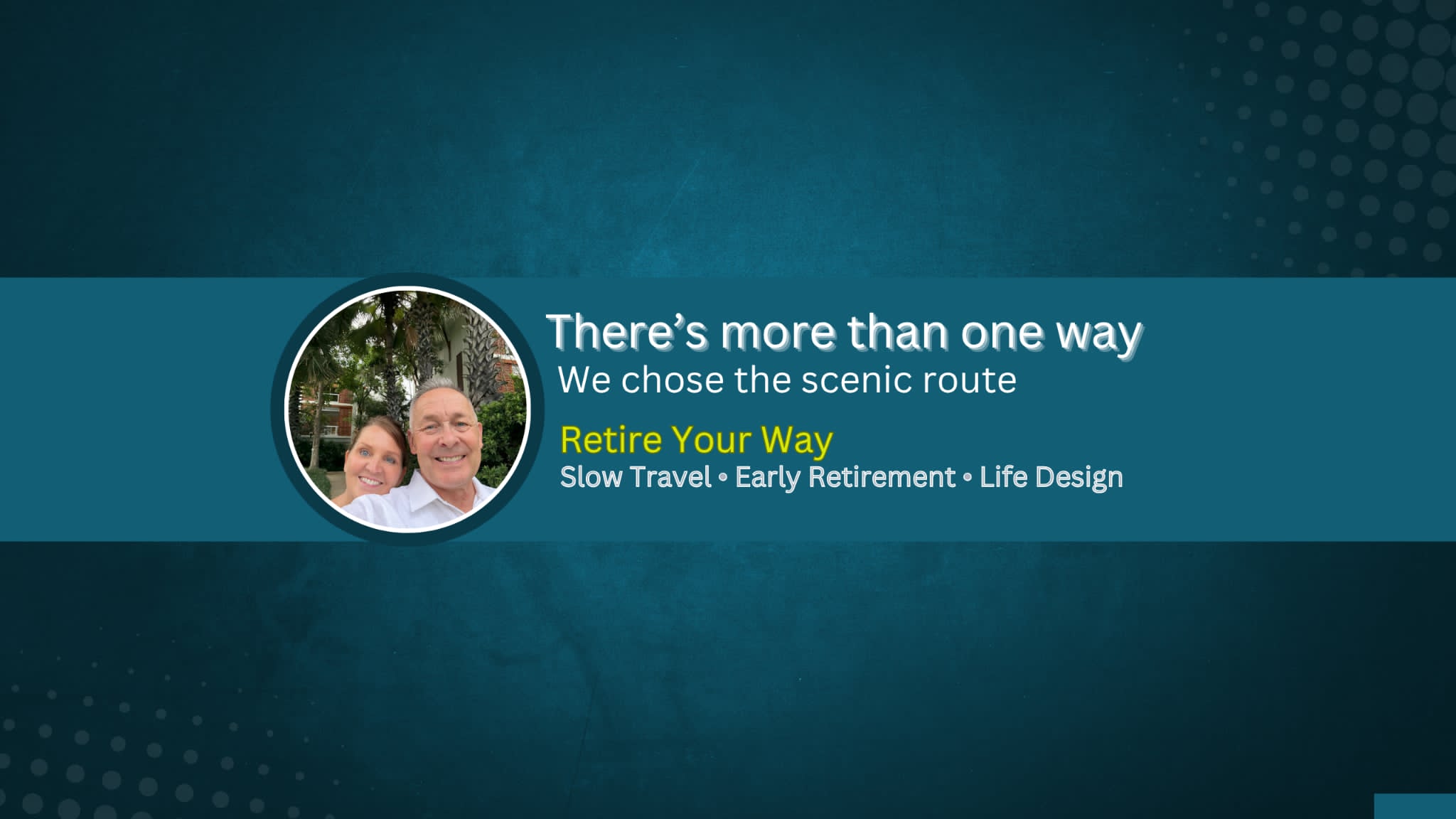 There’s more than one way
We chose the scenic route

Retire Your Way
Slow Travel • Early Retirement • Life Design